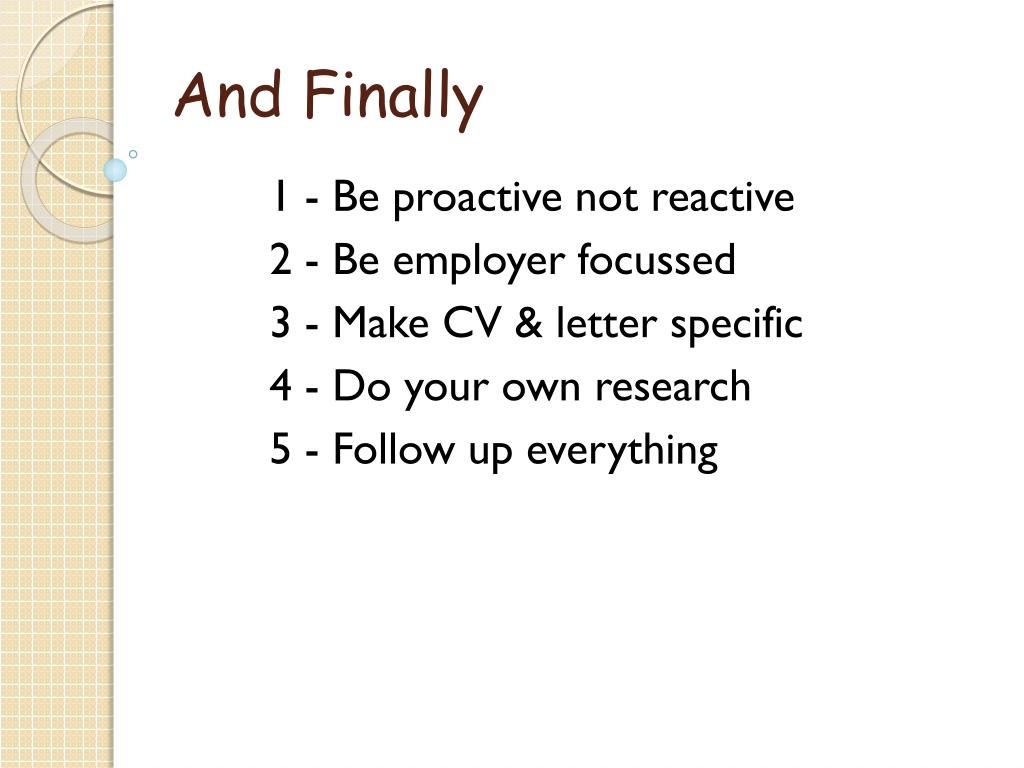 And Finally

1 - Be proactive not reactive

2 - Be employer focussed

3 - Make CV & letter specific

4 - Do your own research

5 - Follow up everything